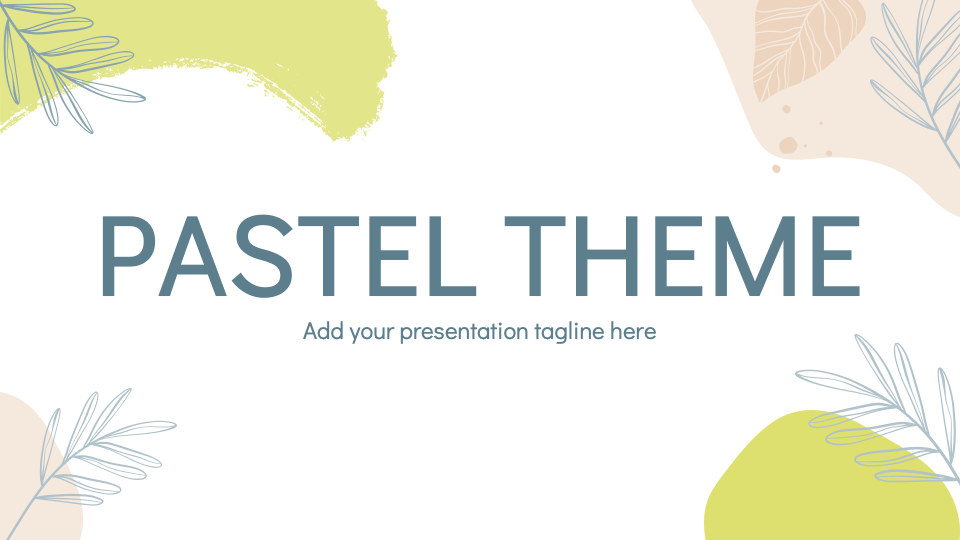 PASTEL THEME

Add your presentation tagline here